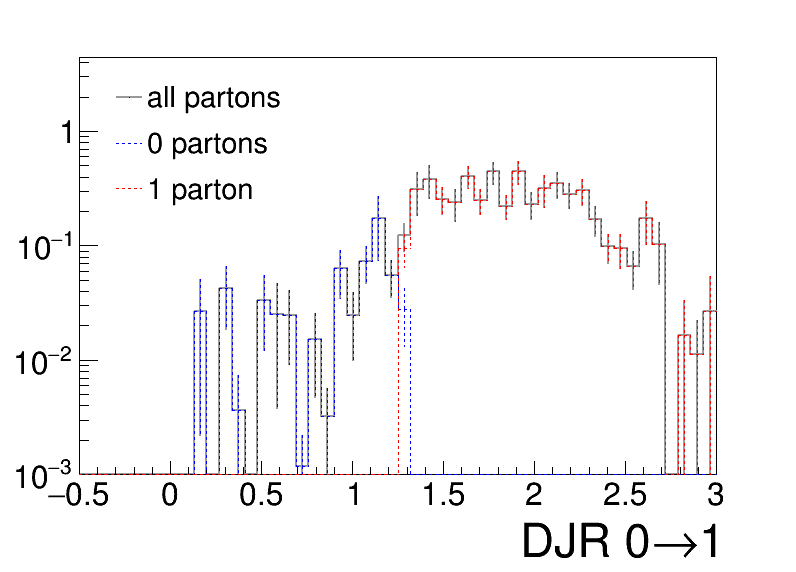 all partons
0 partons
1 parton

1
$10^{-1}$
$10^{-2}$
$10^{-3}$

−0.5 0 0.5 1 1.5 2 2.5 3

DJR 0→1